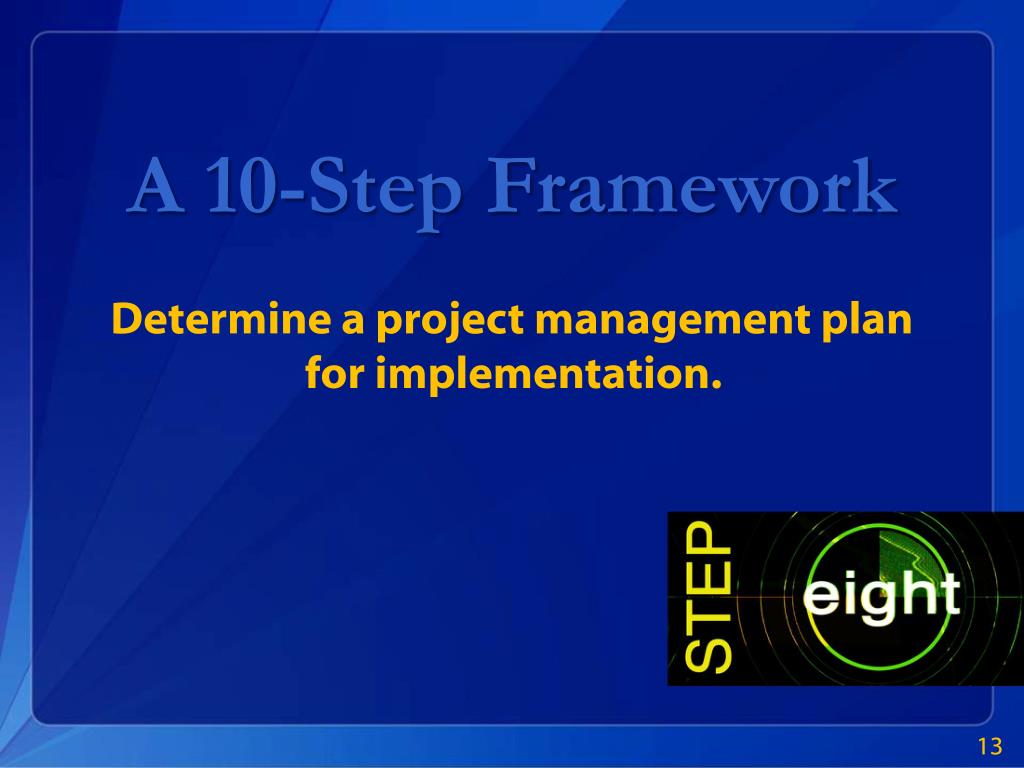 A 10-Step Framework

Determine a project management plan for implementation.

STEP

eight

13